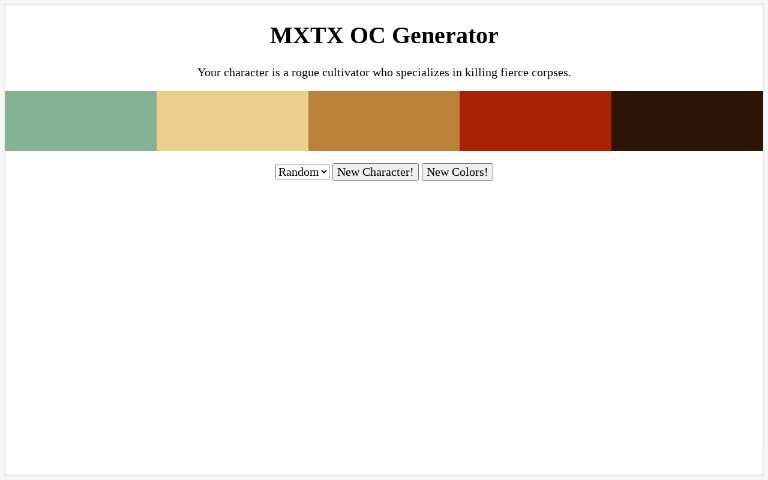 MXTX OC Generator

Your character is a rogue cultivator who specializes in killing fierce corpses.

Random New Character! New Colors!